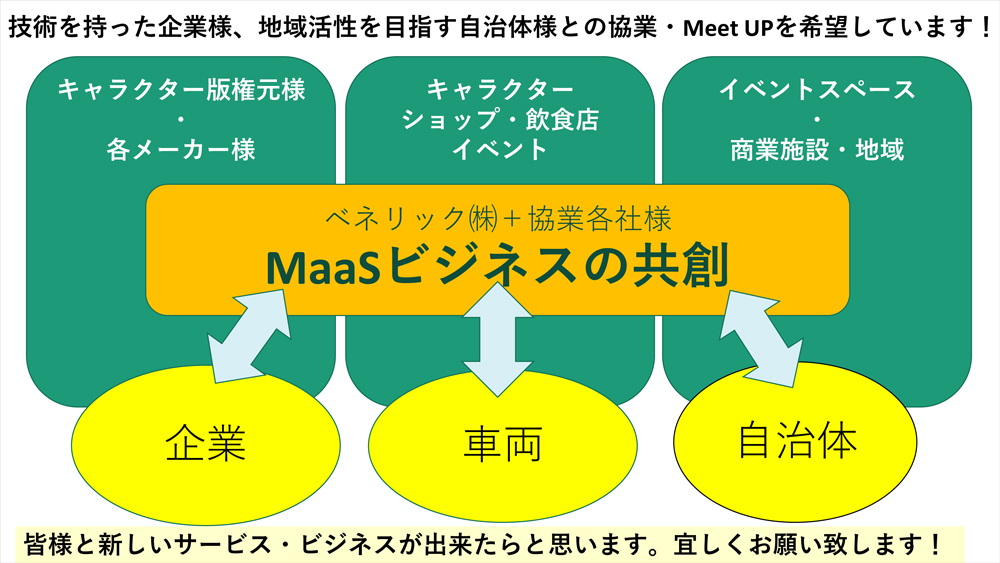 技術を持った企業様、地域活性を目指す自治体様との協業・Meet UPを希望しています！

キャラクター版権元様
・
各メーカー様

キャラクター
ショップ・飲食店
イベント

イベントスペース
・
商業施設・地域

ベネリック㈱＋協業各社様
MaaSビジネスの共創

企業

車両

自治体

皆様と新しいサービス・ビジネスが出来たらと思います。宜しくお願い致します！